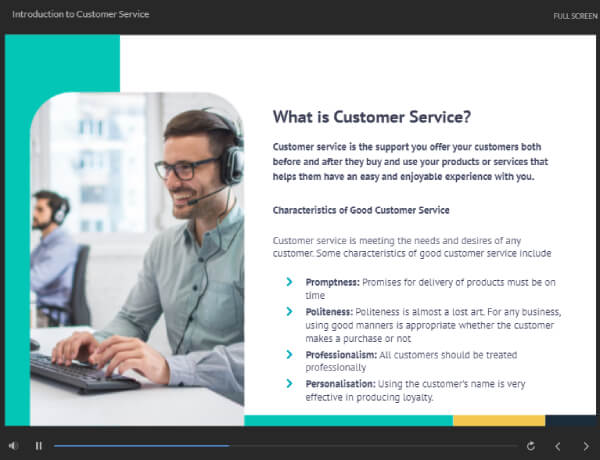 Introduction to Customer Service

FULL SCREEN

What is Customer Service?

Customer service is the support you offer your customers both before and after they buy and use your products or services that helps them have an easy and enjoyable experience with you.

Characteristics of Good Customer Service

Customer service is meeting the needs and desires of any customer. Some characteristics of good customer service include

Promptness: Promises for delivery of products must be on time

Politeness: Politeness is almost a lost art. For any business, using good manners is appropriate whether the customer makes a purchase or not

Professionalism: All customers should be treated professionally

Personalisation: Using the customer's name is very effective in producing loyalty.